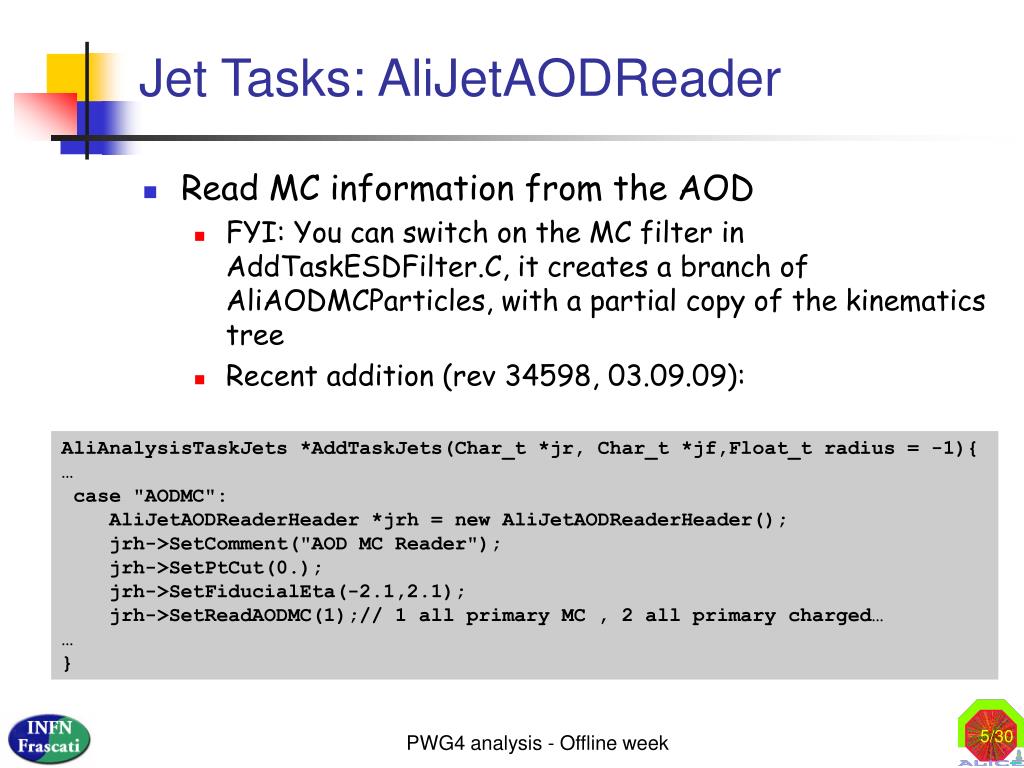 Jet Tasks: AliJetAODReader

Read MC information from the AOD

FYI: You can switch on the MC filter in AddTaskESDFilter.C, it creates a branch of AliAODMCParticles, with a partial copy of the kinematics tree

Recent addition (rev 34598, 03.09.09):

AliAnalysisTaskJets *AddTaskJets(Char_t *jr, Char_t *jf,Float_t radius = -1){
…
case "AODMC":
AliJetAODReaderHeader *jrh = new AliJetAODReaderHeader();
jrh->SetComment("AOD MC Reader");
jrh->SetPtCut(0.);
jrh->SetFiducialEta(-2.1,2.1);
jrh->SetReadAODMC(1);// 1 all primary MC , 2 all primary charged…
…
}

INFN Frascati

PWG4 analysis - Offline week

5/30